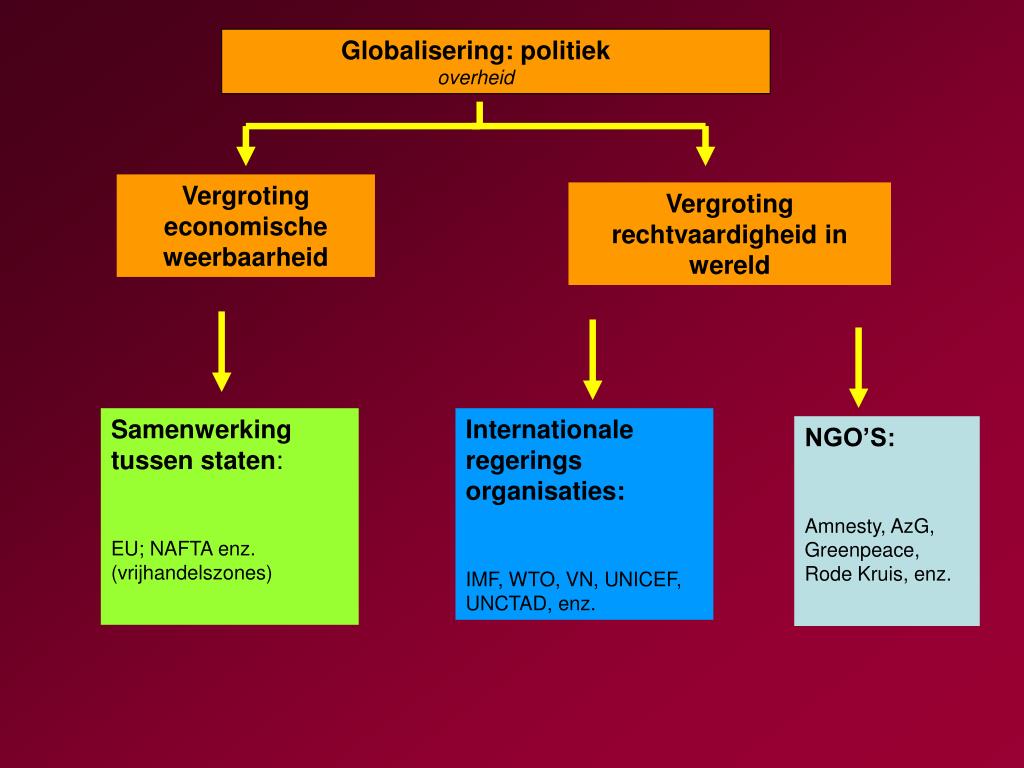 Globalisering: politiek
overheid

Vergroting economische weerbaarheid

Vergroting rechtvaardigheid in wereld

Samenwerking tussen staten:

EU; NAFTA enz. (vrijhandelszones)

Internationale regerings organisaties:

IMF, WTO, VN, UNICEF, UNCTAD, enz.

NGO'S:

Amnesty, AzG, Greenpeace, Rode Kruis, enz.